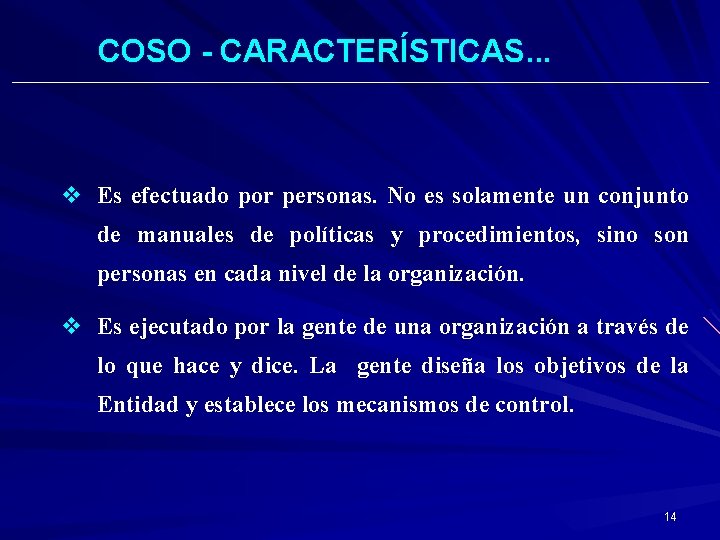 COSO - CARACTERÍSTICAS...

❖ Es efectuado por personas. No es solamente un conjunto de manuales de políticas y procedimientos, sino son personas en cada nivel de la organización.

❖ Es ejecutado por la gente de una organización a través de lo que hace y dice. La gente diseña los objetivos de la Entidad y establece los mecanismos de control.

14